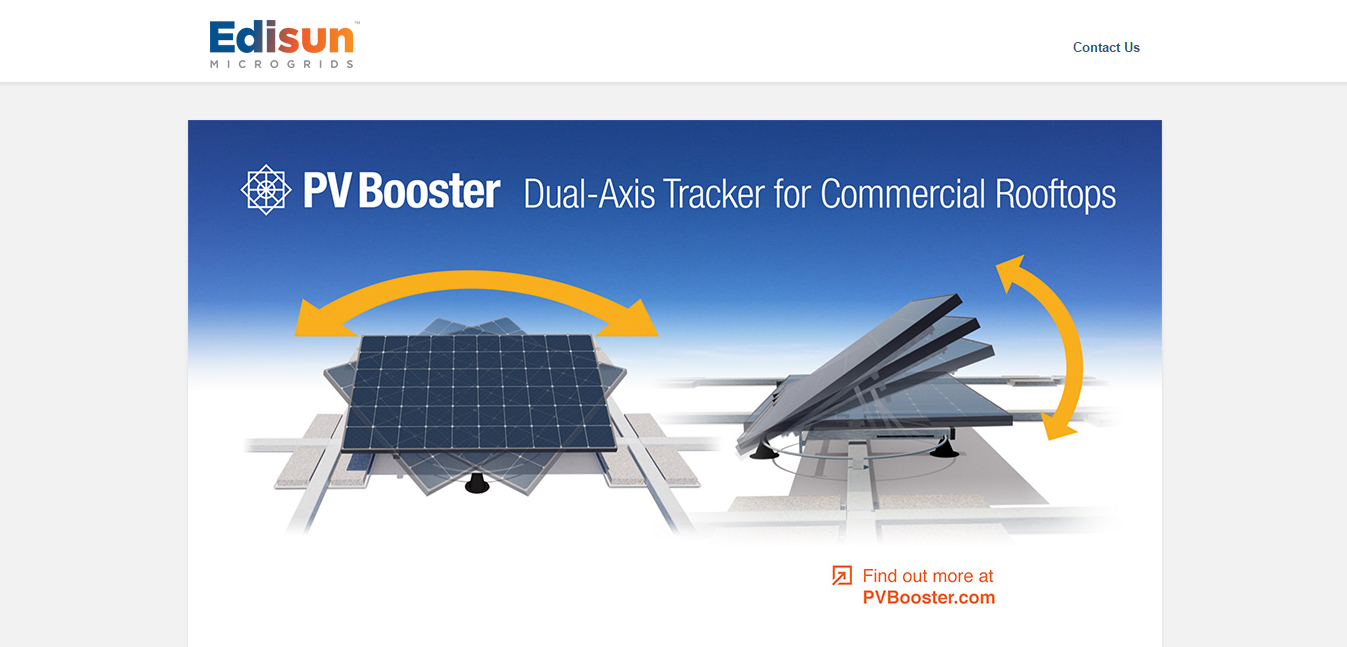 Edisun™
MICROGRIDS

Contact Us

PV Booster Dual-Axis Tracker for Commercial Rooftops

Find out more at
PVBooster.com